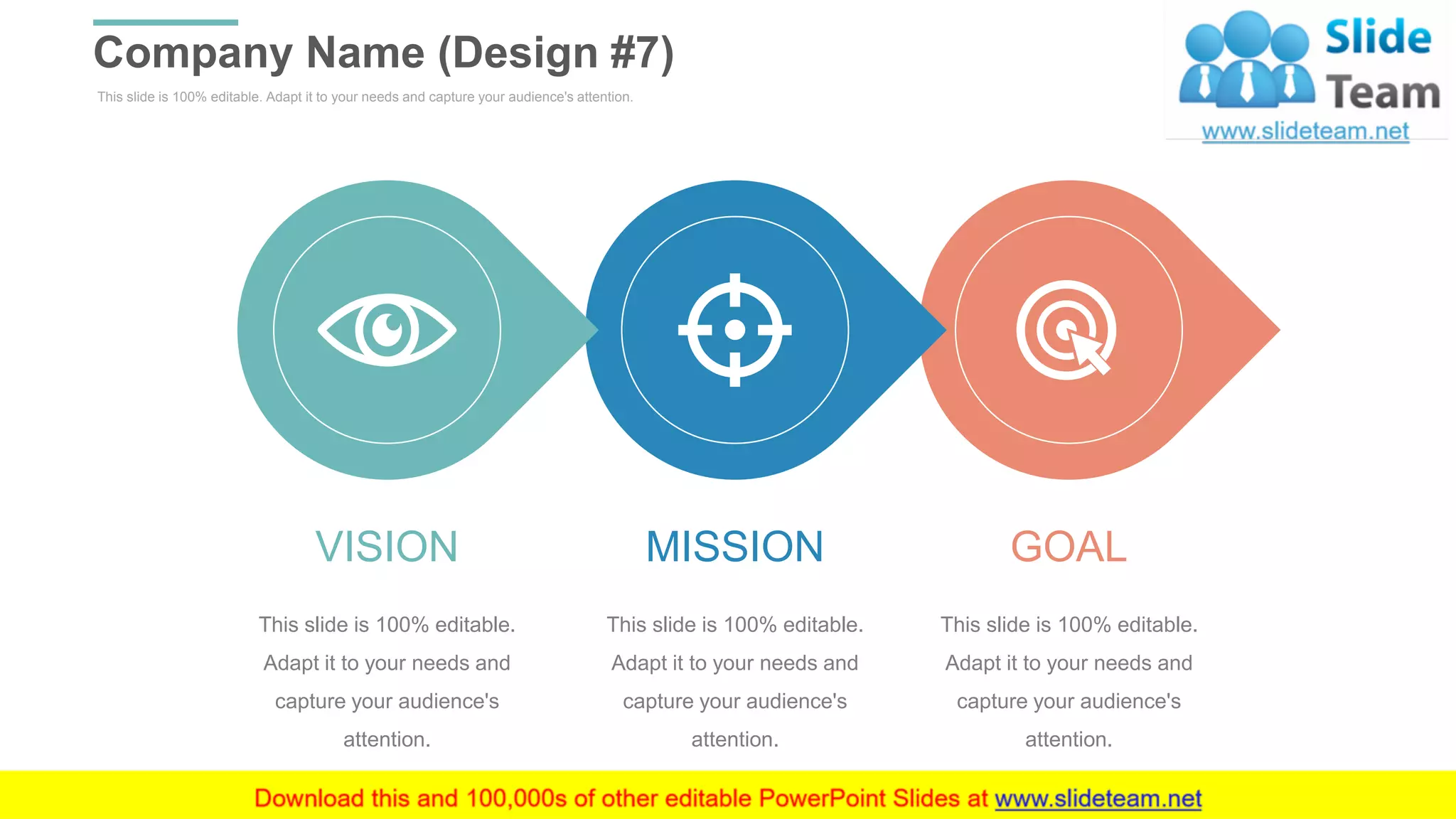 Company Name (Design #7)

This slide is 100% editable. Adapt it to your needs and capture your audience's attention.

Slide Team
www.slideteam.net

VISION

This slide is 100% editable. Adapt it to your needs and capture your audience's attention.

MISSION

This slide is 100% editable. Adapt it to your needs and capture your audience's attention.

GOAL

This slide is 100% editable. Adapt it to your needs and capture your audience's attention.

Download this and 100,000s of other editable PowerPoint Slides at www.slideteam.net